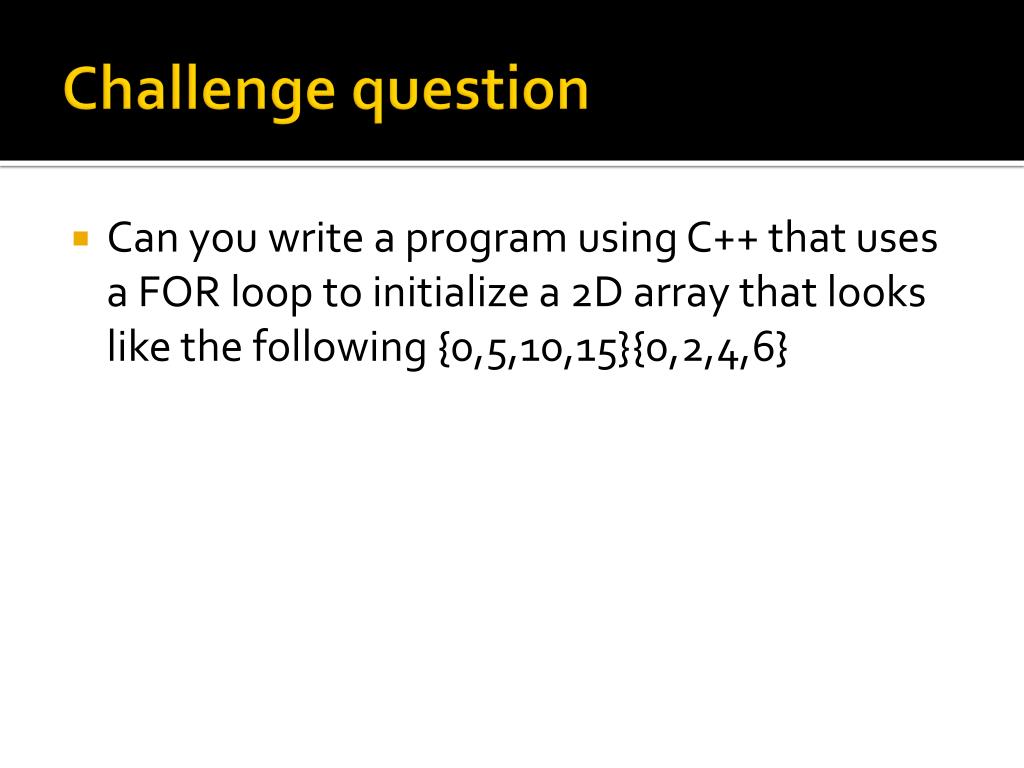 Challenge question

Can you write a program using C++ that uses a FOR loop to initialize a 2D array that looks like the following {0,5,10,15}{0,2,4,6}